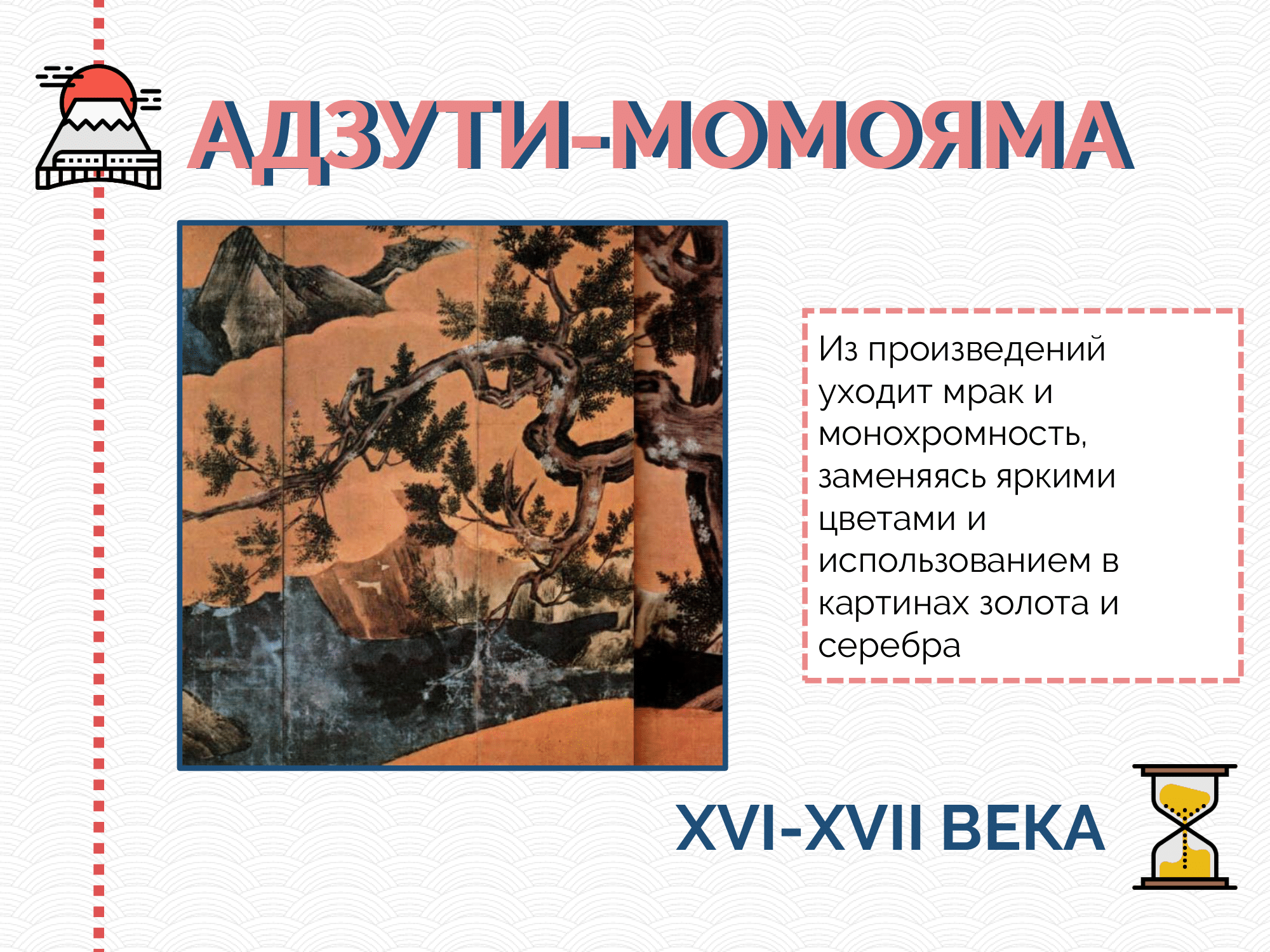 АДЗУТИ-МОМОЯМА

Из произведений уходит мрак и монохромность, заменяясь яркими цветами и использованием в картинах золота и серебра

XVI-XVII ВЕКА